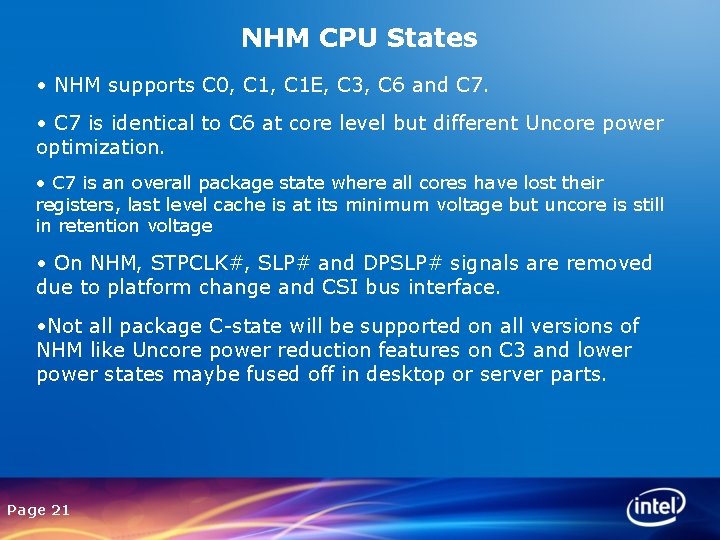 NHM CPU States

• NHM supports C0, C1, C1E, C3, C6 and C7.

• C7 is identical to C6 at core level but different Uncore power optimization.

• C7 is an overall package state where all cores have lost their registers, last level cache is at its minimum voltage but uncore is still in retention voltage

• On NHM, STPCLK#, SLP# and DPSLP# signals are removed due to platform change and CSI bus interface.

•Not all package C-state will be supported on all versions of NHM like Uncore power reduction features on C3 and lower power states maybe fused off in desktop or server parts.

Page 21

intel